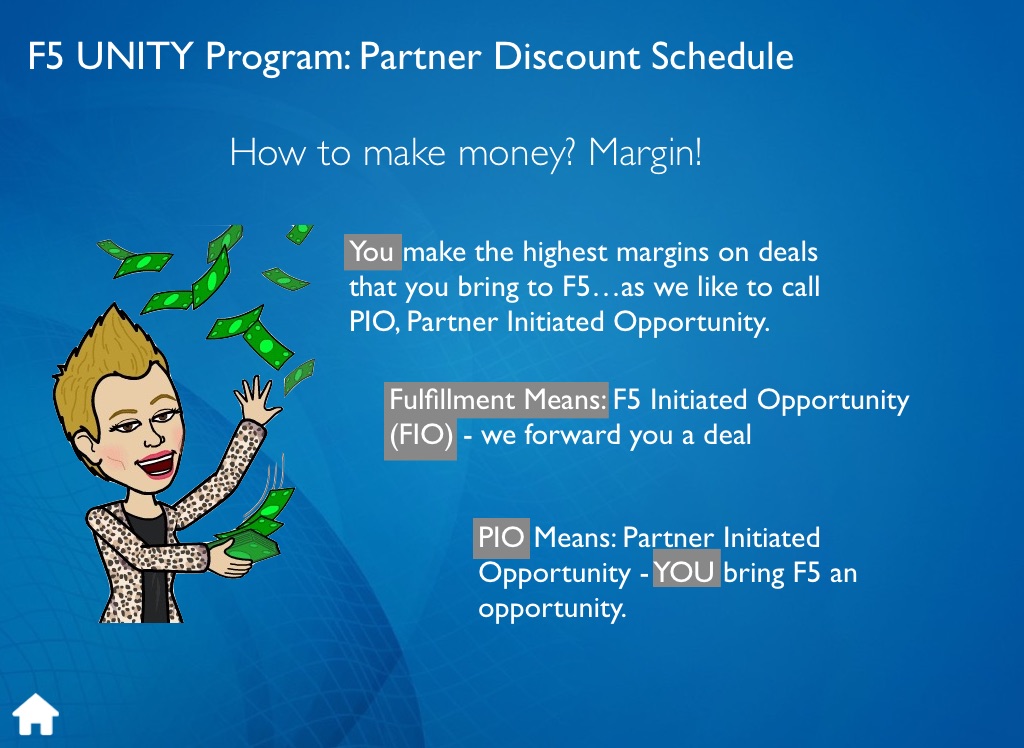 F5 UNITY Program: Partner Discount Schedule

How to make money? Margin!

You make the highest margins on deals that you bring to F5…as we like to call PIO, Partner Initiated Opportunity.

Fulfillment Means: F5 Initiated Opportunity (FIO) - we forward you a deal

PIO Means: Partner Initiated Opportunity - YOU bring F5 an opportunity.